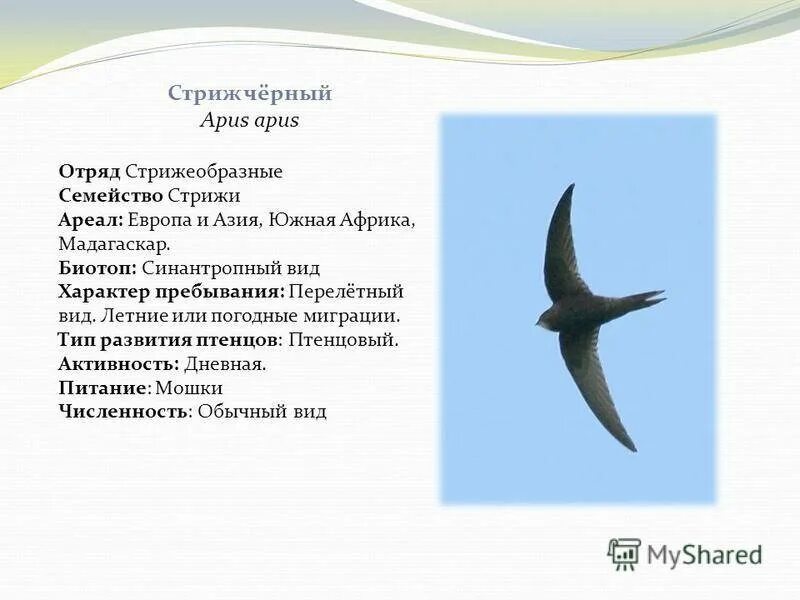 Стриж чёрный
Apus apus

Отряд Стрижеобразные
Семейство Стрижи
Ареал: Европа и Азия, Южная Африка, Мадагаскар.
Биотоп: Синантропный вид
Характер пребывания: Перелётный вид. Летние или погодные миграции.
Тип развития птенцов: Птенцовый.
Активность: Дневная.
Питание: Мошки
Численность: Обычный вид

MyShared